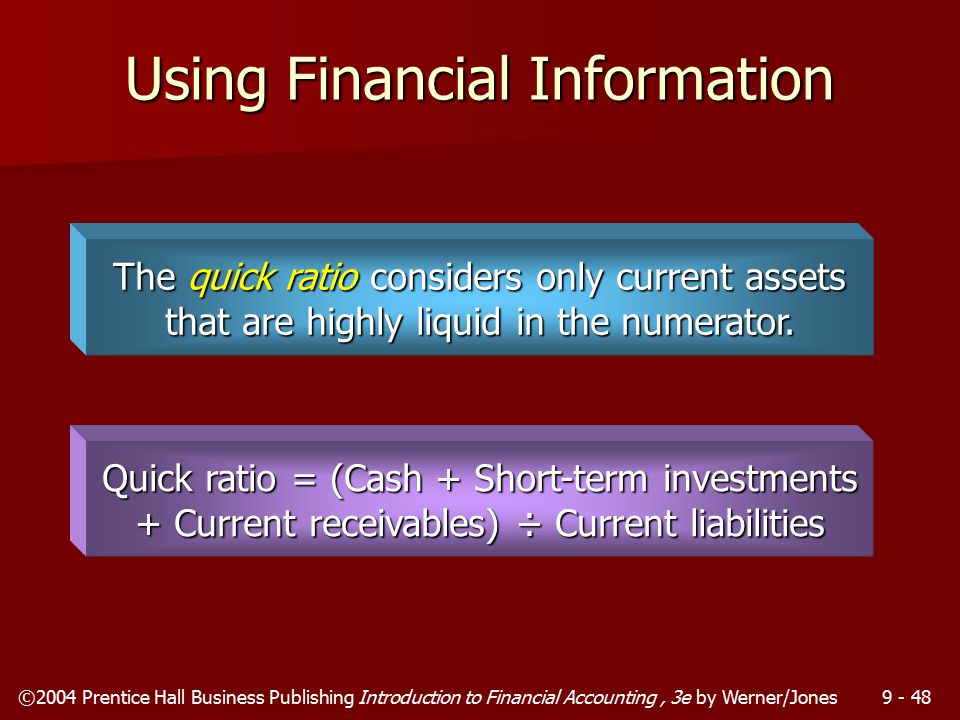 Using Financial Information

The quick ratio considers only current assets that are highly liquid in the numerator.

Quick ratio = (Cash + Short-term investments + Current receivables) ÷ Current liabilities

©2004 Prentice Hall Business Publishing Introduction to Financial Accounting , 3e by Werner/Jones 9 - 48